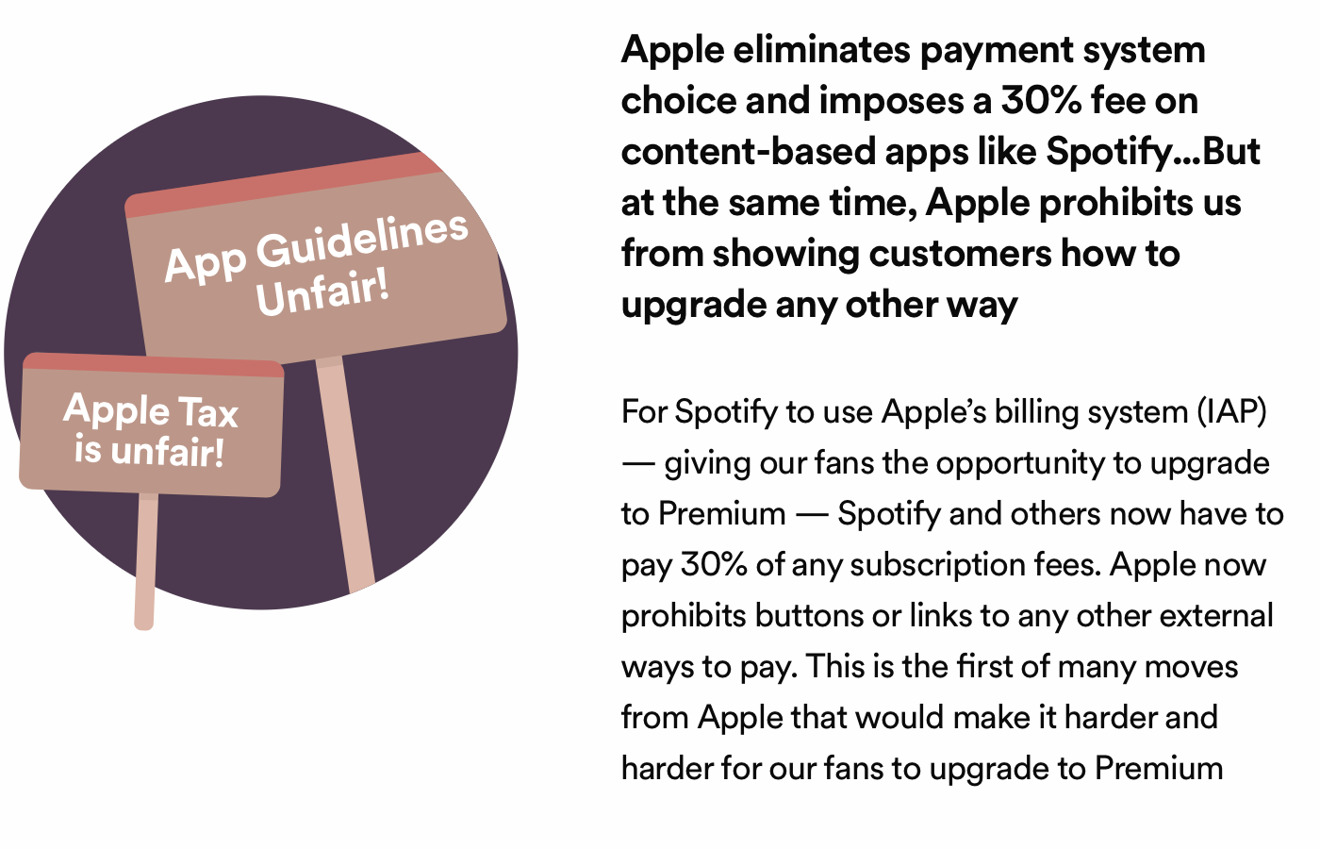 App Guidelines Unfair!

Apple Tax is unfair!

Apple eliminates payment system choice and imposes a 30% fee on content-based apps like Spotify...But at the same time, Apple prohibits us from showing customers how to upgrade any other way

For Spotify to use Apple's billing system (IAP) — giving our fans the opportunity to upgrade to Premium — Spotify and others now have to pay 30% of any subscription fees. Apple now prohibits buttons or links to any other external ways to pay. This is the first of many moves from Apple that would make it harder and harder for our fans to upgrade to Premium